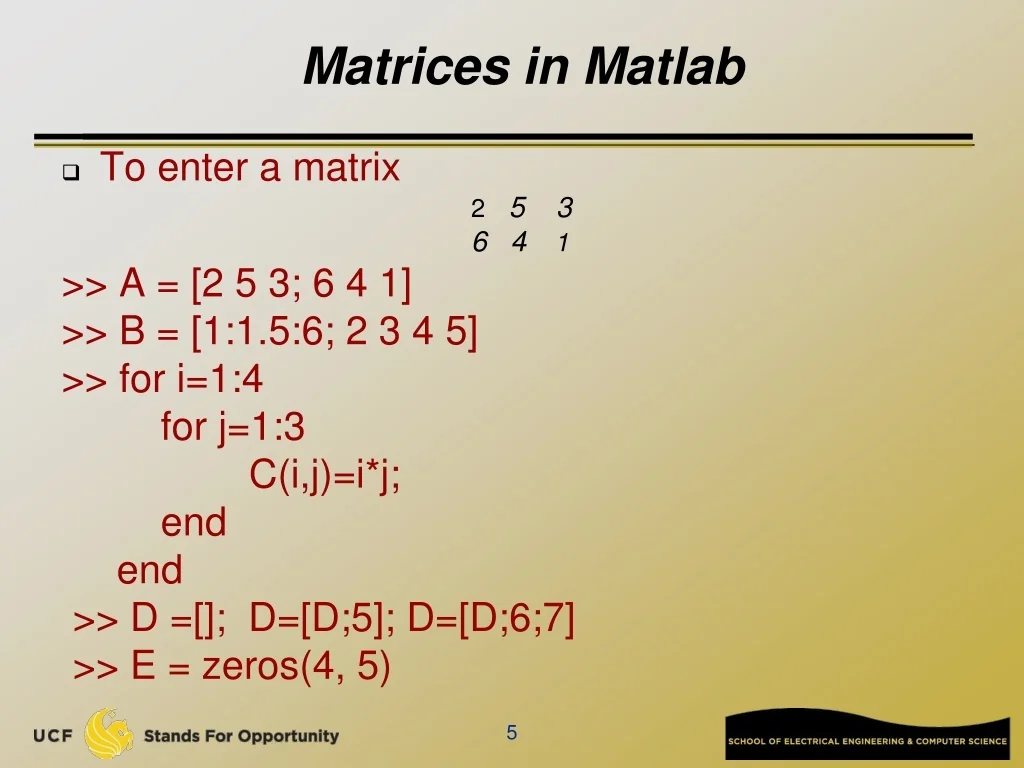 Matrices in Matlab

To enter a matrix

2 5 3
6 4 1

>> A = [2 5 3; 6 4 1]
>> B = [1:1.5:6; 2 3 4 5]
>> for i=1:4
for j=1:3
C(i,j)=i*j;
end
end
>> D =[]; D=[D;5]; D=[D;6;7]
>> E = zeros(4, 5)

UCF Stands For Opportunity

5

SCHOOL OF ELECTRICAL ENGINEERING & COMPUTER SCIENCE